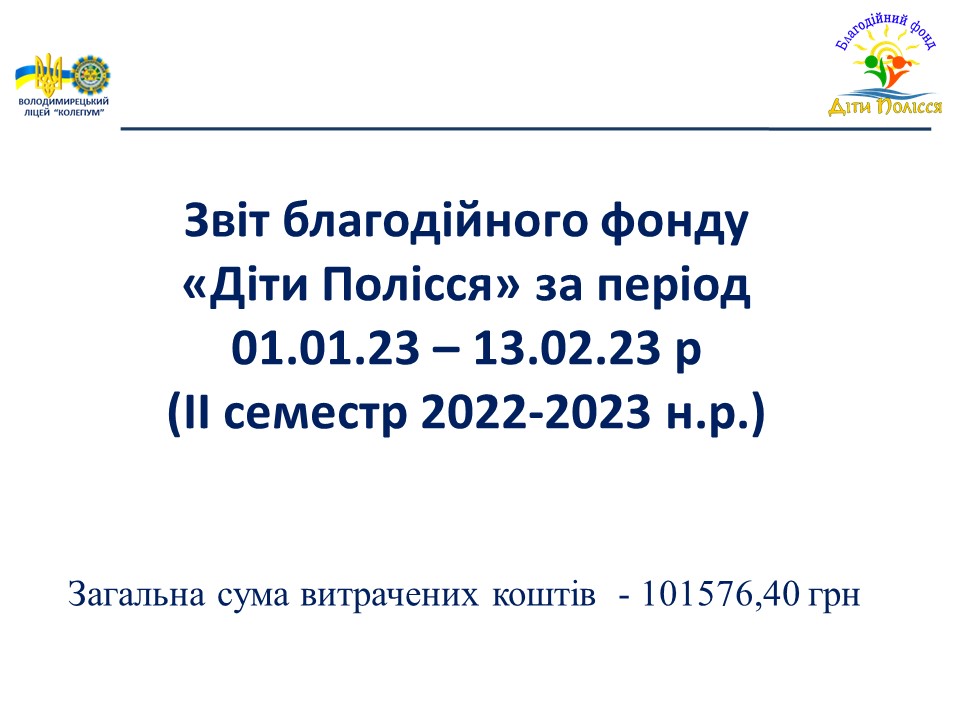 ВОЛОДИМИРЕЦЬКИЙ ЛІЦЕЙ "КОЛЕГІУМ"

Благодійний фонд
Діти Полісся

Звіт благодійного фонду «Діти Полісся» за період 01.01.23 – 13.02.23 р (ІІ семестр 2022-2023 н.р.)

Загальна сума витрачених коштів - 101576,40 грн